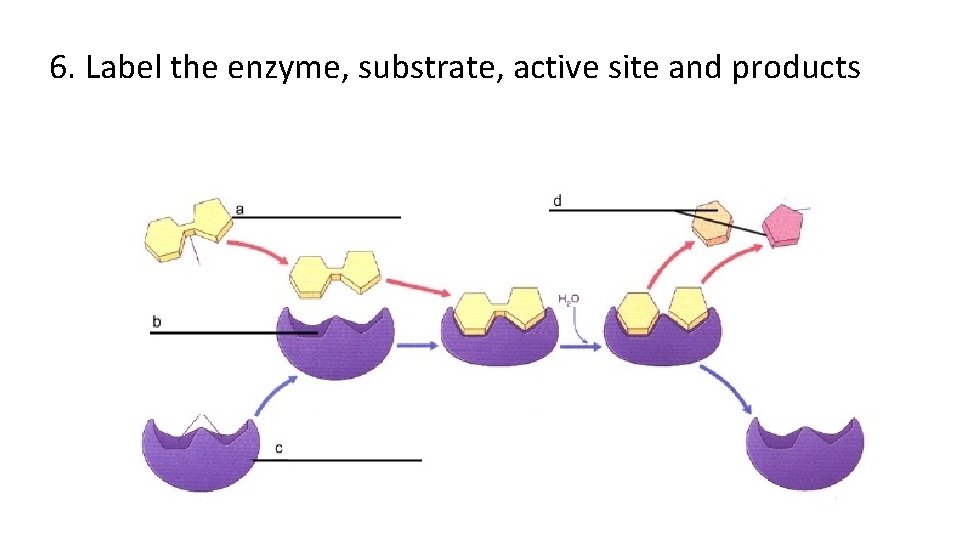 6. Label the enzyme, substrate, active site and products

a

d

$H_2O$

b

c